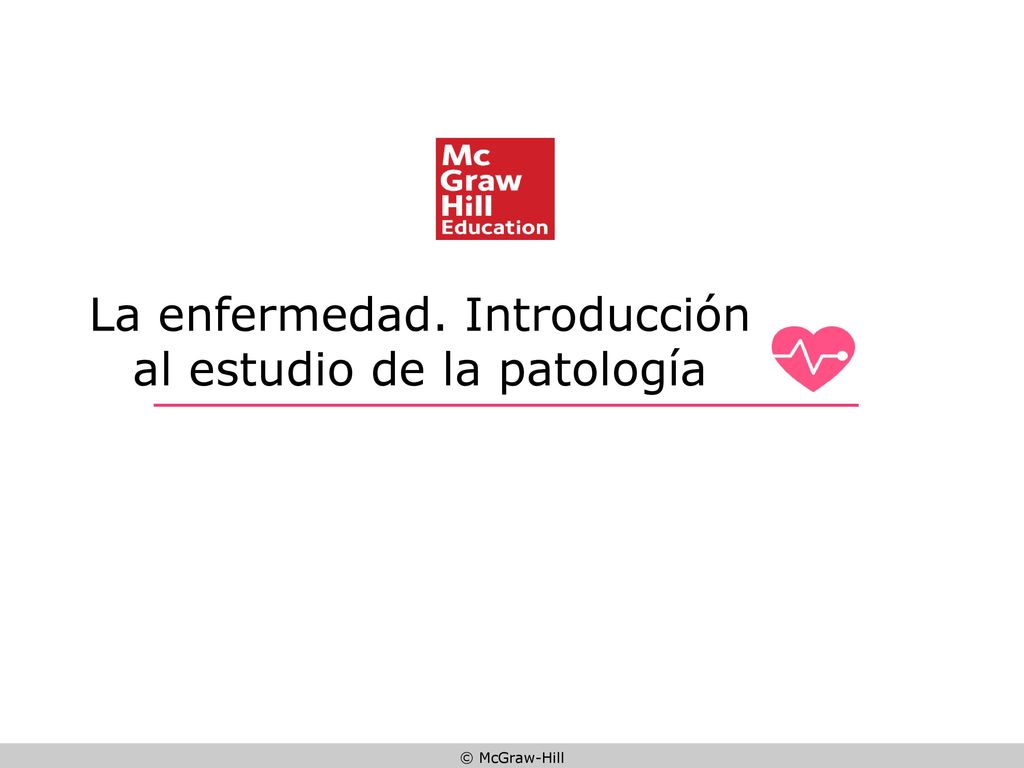 Mc
Graw
Hill
Education

La enfermedad. Introducción al estudio de la patología

© McGraw-Hill